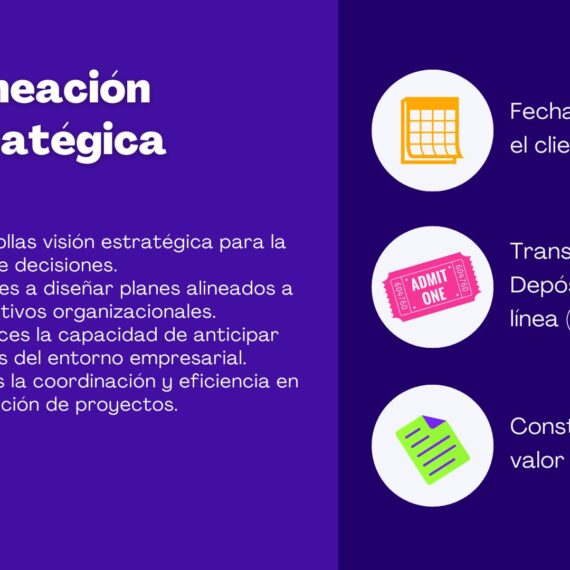 neación
atégica

ollas visión estratégica para la
e decisiones.
es a diseñar planes alineados a
tivos organizacionales.
ces la capacidad de anticipar
s del entorno empresarial.
s la coordinación y eficiencia en
ción de proyectos.

Fecha
el clie

ADMIT ONE
604760
604760

Trans
Depós
línea (

Const
valor